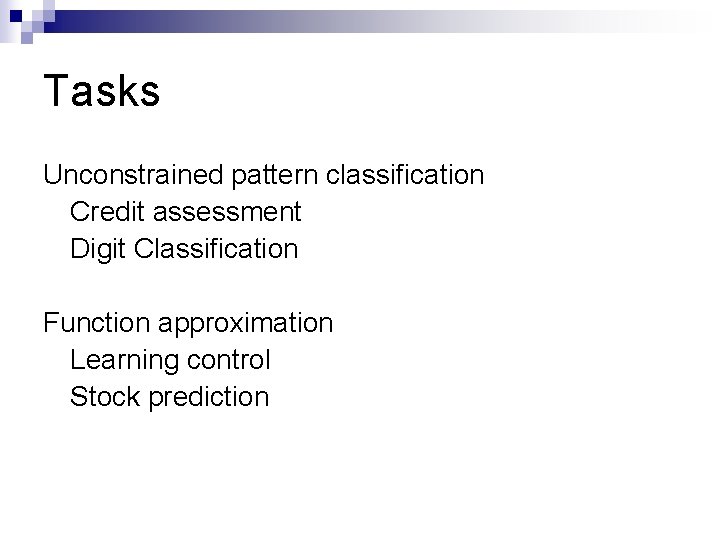 Tasks

Unconstrained pattern classification
Credit assessment
Digit Classification

Function approximation
Learning control
Stock prediction